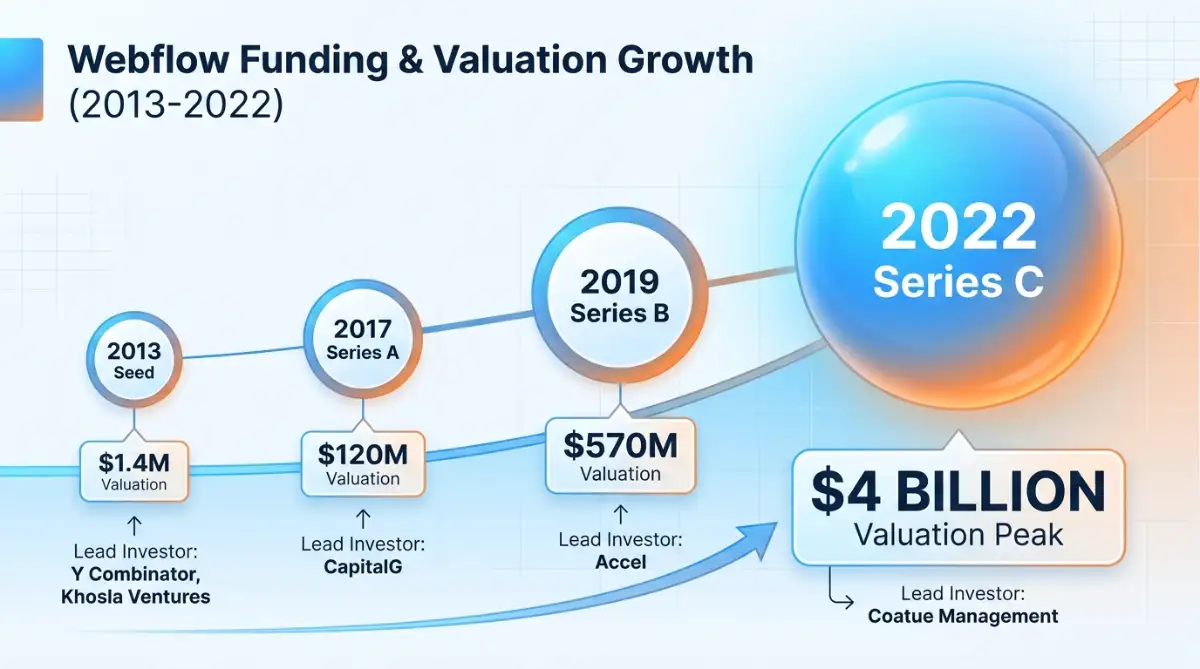 Webflow Funding & Valuation Growth (2013-2022)

2013
Seed

$1.4M
Valuation

↑
Lead Investor:
Y Combinator, Khosla Ventures

2017
Series A

$120M
Valuation

↑
Lead Investor:
CapitalG

2019
Series B

$570M
Valuation

↑
Lead Investor:
Accel

2022
Series C

$4 BILLION
Valuation Peak

Lead Investor:
Coatue Management